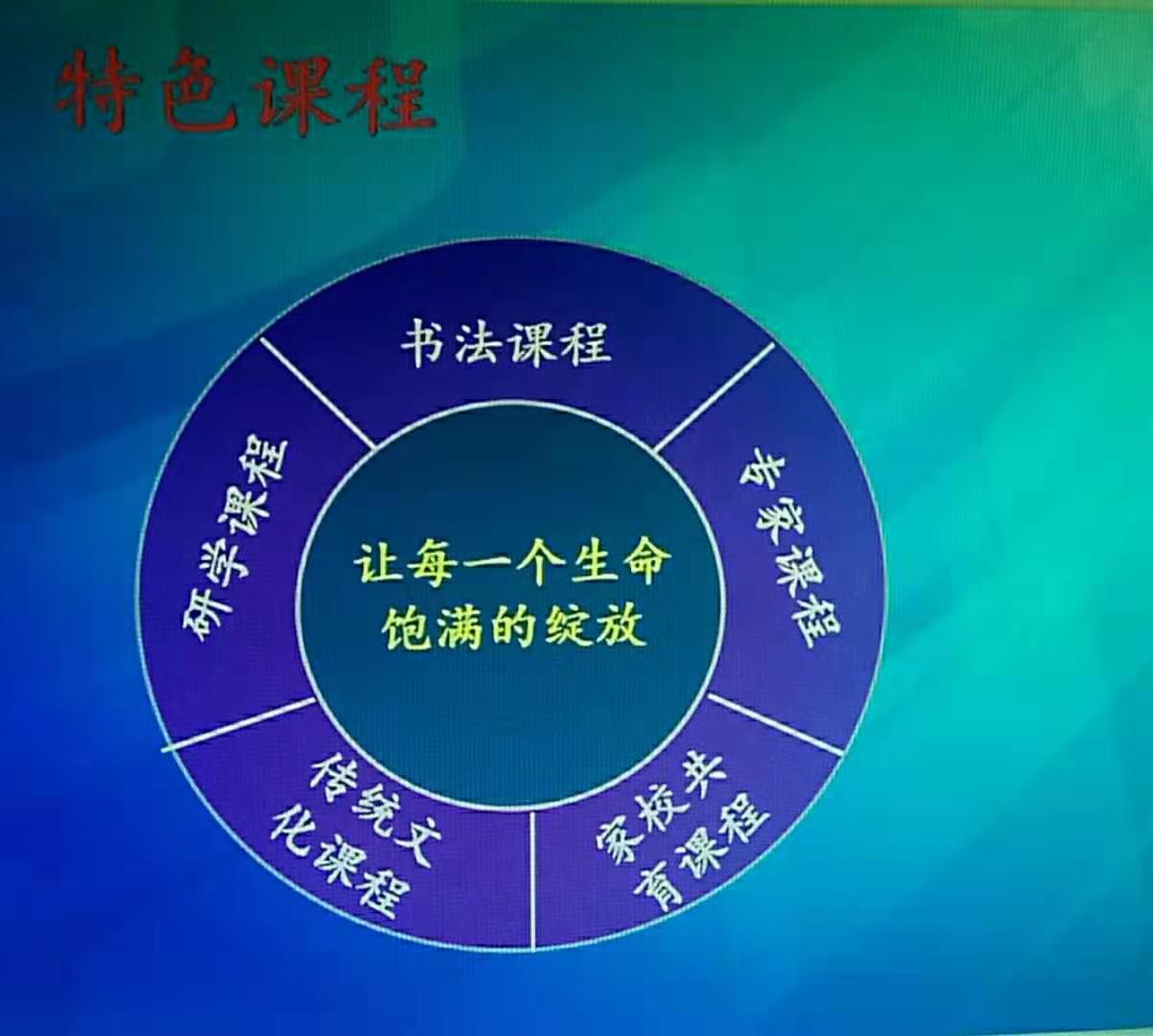 特色课程

书法课程

专家课程

家校共育课程

传统文化课程

研学课程

让每一个生命饱满的绽放